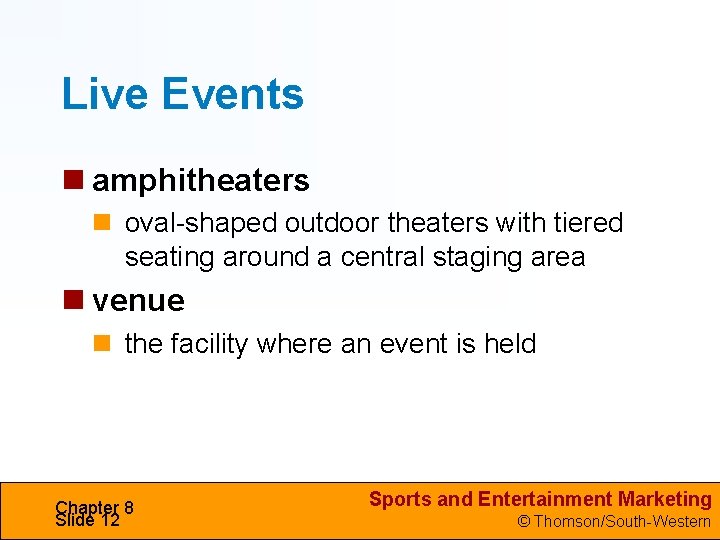 Live Events

amphitheaters

oval-shaped outdoor theaters with tiered seating around a central staging area

venue

the facility where an event is held

Chapter 8
Slide 12

Sports and Entertainment Marketing
© Thomson/South-Western